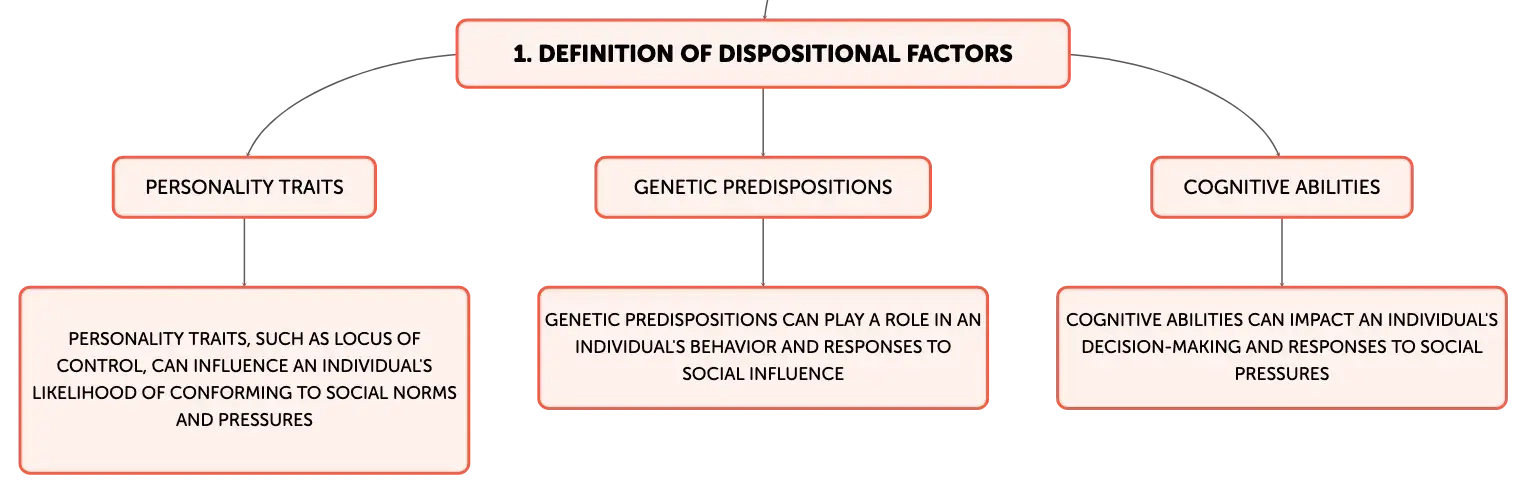 1. DEFINITION OF DISPOSITIONAL FACTORS

PERSONALITY TRAITS

PERSONALITY TRAITS, SUCH AS LOCUS OF CONTROL, CAN INFLUENCE AN INDIVIDUAL'S LIKELIHOOD OF CONFORMING TO SOCIAL NORMS AND PRESSURES

GENETIC PREDISPOSITIONS

GENETIC PREDISPOSITIONS CAN PLAY A ROLE IN AN INDIVIDUAL'S BEHAVIOR AND RESPONSES TO SOCIAL INFLUENCE

COGNITIVE ABILITIES

COGNITIVE ABILITIES CAN IMPACT AN INDIVIDUAL'S DECISION-MAKING AND RESPONSES TO SOCIAL PRESSURES